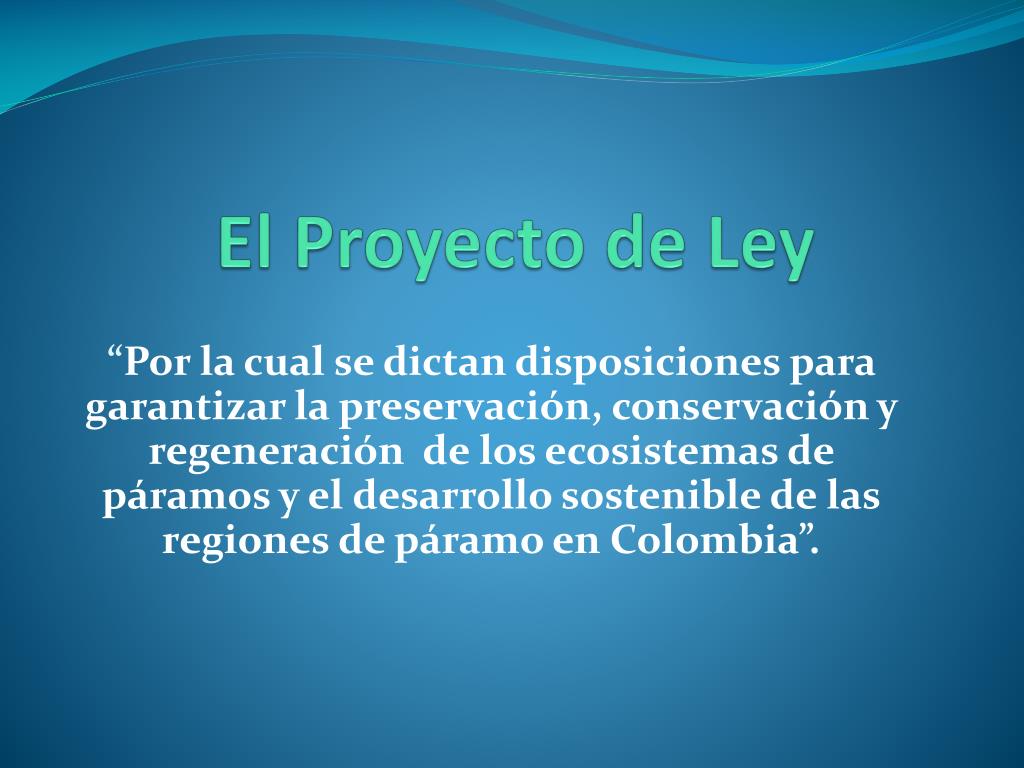 El Proyecto de Ley

“Por la cual se dictan disposiciones para garantizar la preservación, conservación y regeneración  de los ecosistemas de páramos y el desarrollo sostenible de las regiones de páramo en Colombia”.